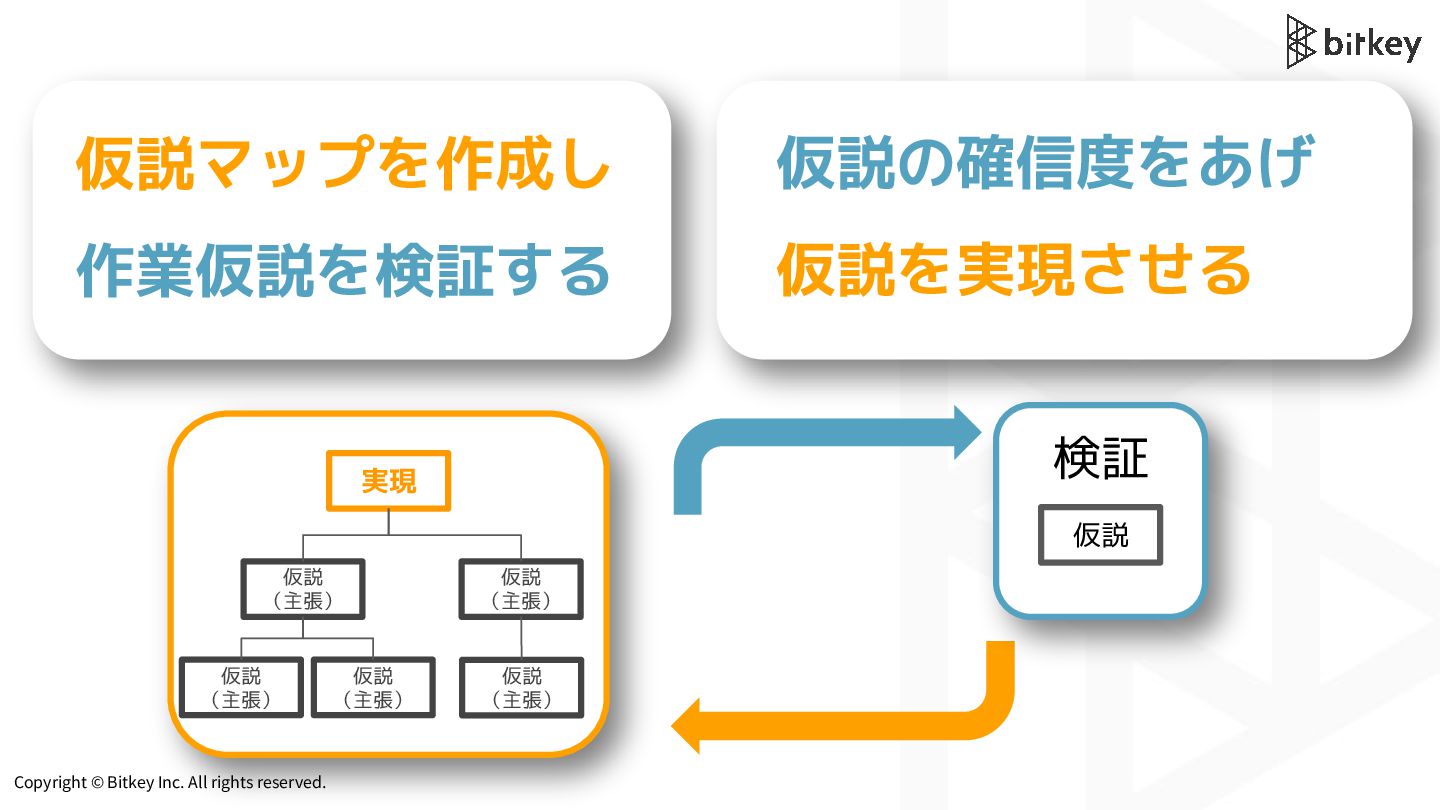 bitkey

仮説マップを作成し
作業仮説を検証する

仮説の確信度をあげ
仮説を実現させる

実現

仮説
（主張）

仮説
（主張）

仮説
（主張）

仮説
（主張）

仮説
（主張）

検証

仮説

Copyright © Bitkey Inc. All rights reserved.